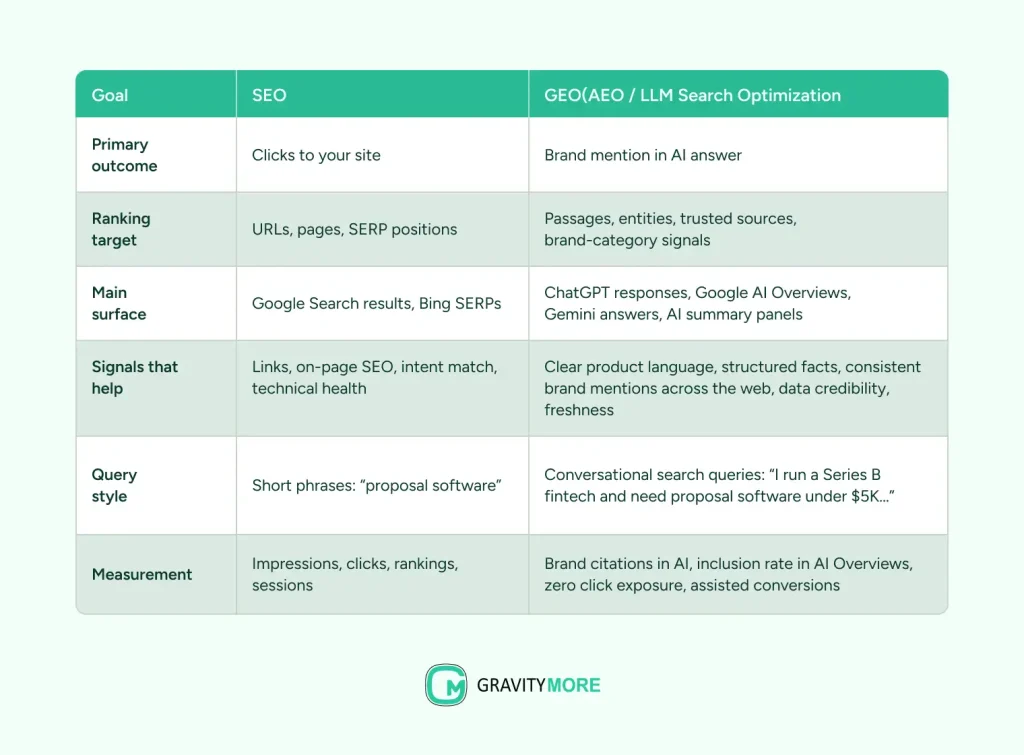 | Goal | SEO | GEO(AEO / LLM Search Optimization |
|---|---|---|
| Primary outcome | Clicks to your site | Brand mention in AI answer |
| Ranking target | URLs, pages, SERP positions | Passages, entities, trusted sources, brand-category signals |
| Main surface | Google Search results, Bing SERPs | ChatGPT responses, Google AI Overviews, Gemini answers, AI summary panels |
| Signals that help | Links, on-page SEO, intent match, technical health | Clear product language, structured facts, consistent brand mentions across the web, data credibility, freshness |
| Query style | Short phrases: “proposal software” | Conversational search queries: “I run a Series B fintech and need proposal software under $5K...” |
| Measurement | Impressions, clicks, rankings, sessions | Brand citations in AI, inclusion rate in AI Overviews, zero click exposure, assisted conversions |

GM GRAVITYMORE